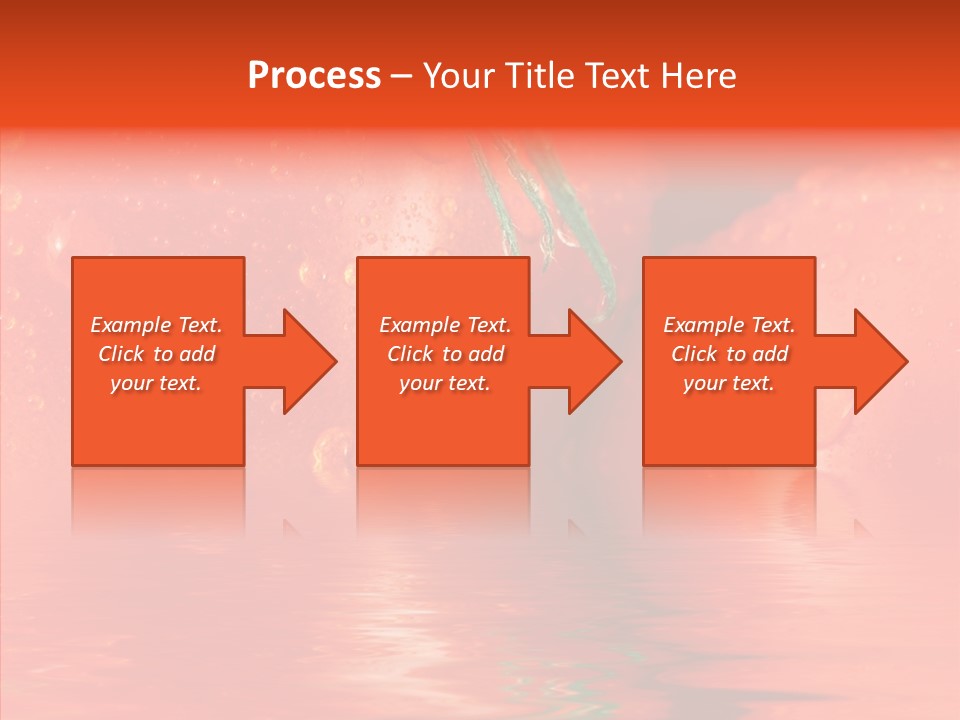 Process – Your Title Text Here

Example Text. Click to add your text.

Example Text. Click to add your text.

Example Text. Click to add your text.